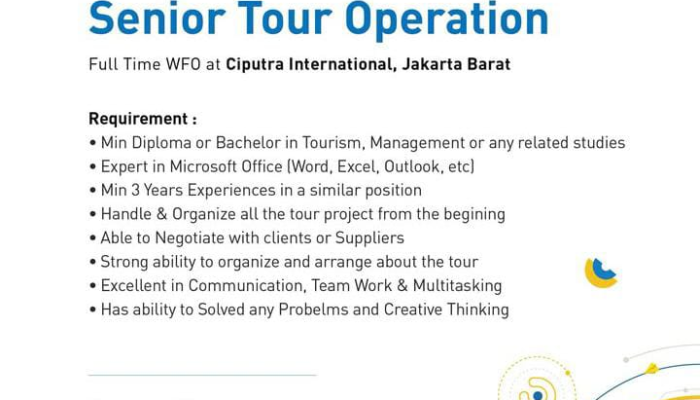 Senior Tour Operation

Full Time WFO at Ciputra International, Jakarta Barat

Requirement :
• Min Diploma or Bachelor in Tourism, Management or any related studies
• Expert in Microsoft Office (Word, Excel, Outlook, etc)
• Min 3 Years Experiences in a similar position
• Handle & Organize all the tour project from the begining
• Able to Negotiate with clients or Suppliers
• Strong ability to organize and arrange about the tour
• Excellent in Communication, Team Work & Multitasking
• Has ability to Solved any Probelms and Creative Thinking